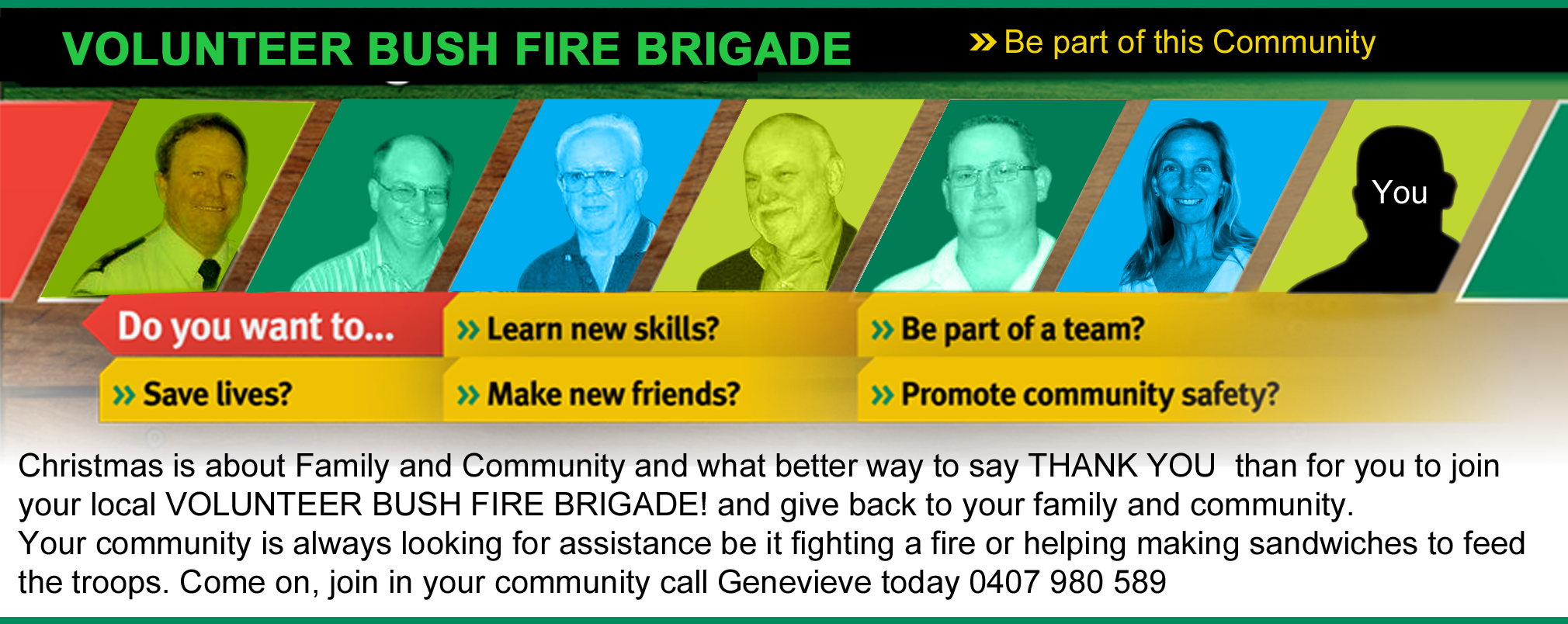 VOLUNTEER BUSH FIRE BRIGADE

» Be part of this Community

You

Do you want to...

» Learn new skills?

» Be part of a team?

» Save lives?

» Make new friends?

» Promote community safety?

Christmas is about Family and Community and what better way to say THANK YOU than for you to join your local VOLUNTEER BUSH FIRE BRIGADE! and give back to your family and community.
Your community is always looking for assistance be it fighting a fire or helping making sandwiches to feed the troops. Come on, join in your community call Genevieve today 0407 980 589